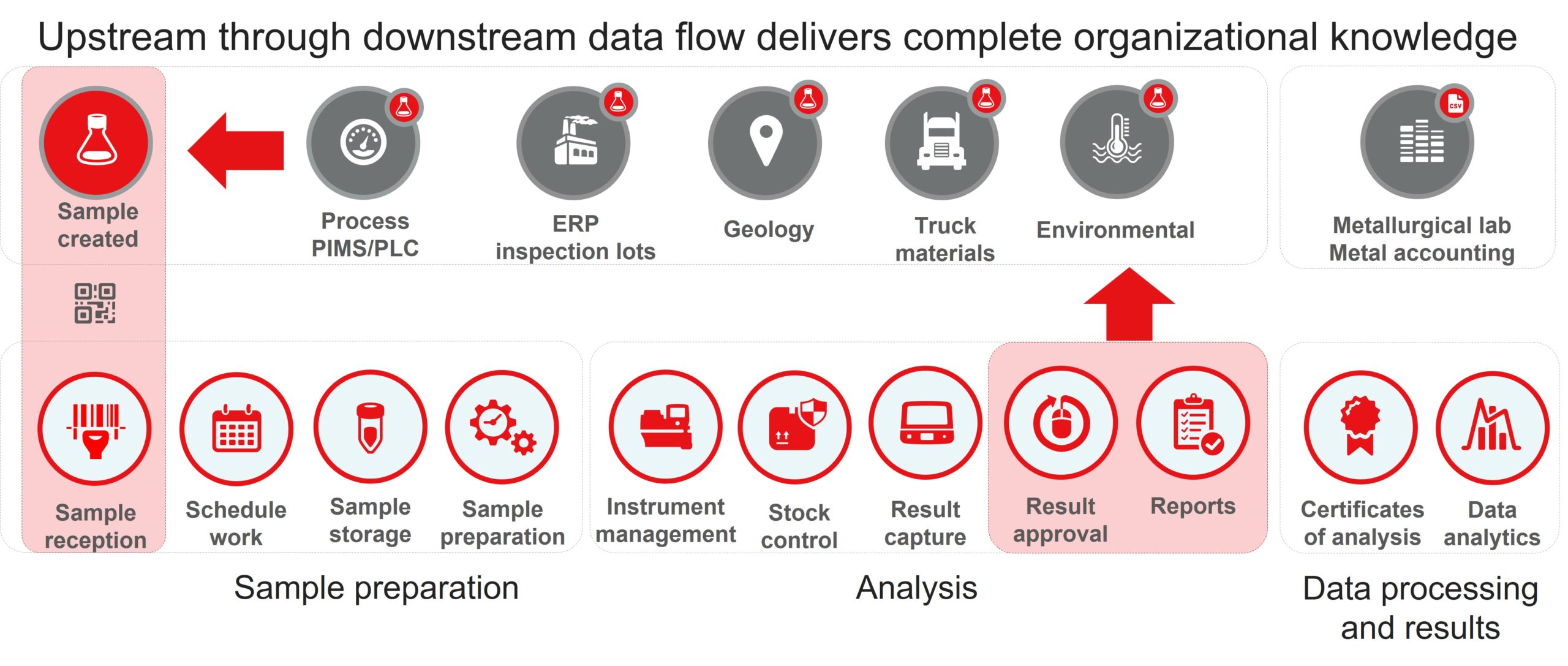 Upstream through downstream data flow delivers complete organizational knowledge

Sample created

Process PIMS/PLC

ERP inspection lots

Geology

Truck materials

Environmental

CSV

Metallurgical lab Metal accounting

Sample reception

Schedule work

Sample storage

Sample preparation

Instrument management

Stock control

Result capture

Result approval

Reports

Certificates of analysis

Data analytics

Sample preparation

Analysis

Data processing and results